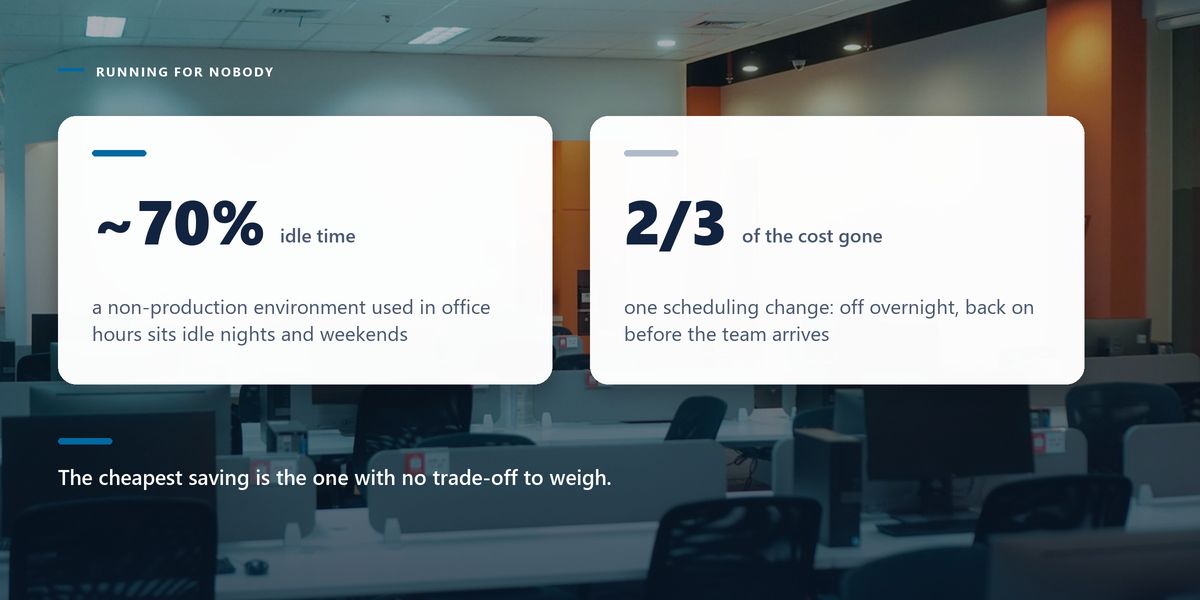 RUNNING FOR NOBODY

~70% idle time

a non-production environment used in office hours sits idle nights and weekends

2/3 of the cost gone

one scheduling change: off overnight, back on before the team arrives

The cheapest saving is the one with no trade-off to weigh.